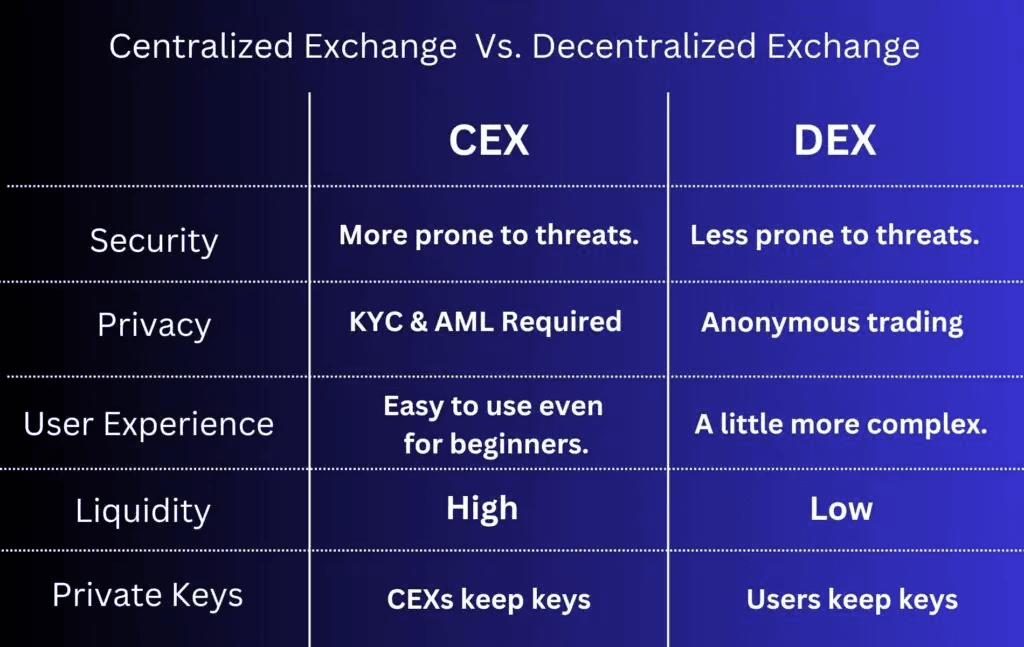 Centralized Exchange Vs. Decentralized Exchange

| | CEX | DEX |
|---|---|---|
| Security | More prone to threats. | Less prone to threats. |
| Privacy | KYC & AML Required | Anonymous trading |
| User Experience | Easy to use even for beginners. | A little more complex. |
| Liquidity | High | Low |
| Private Keys | CEXs keep keys | Users keep keys |